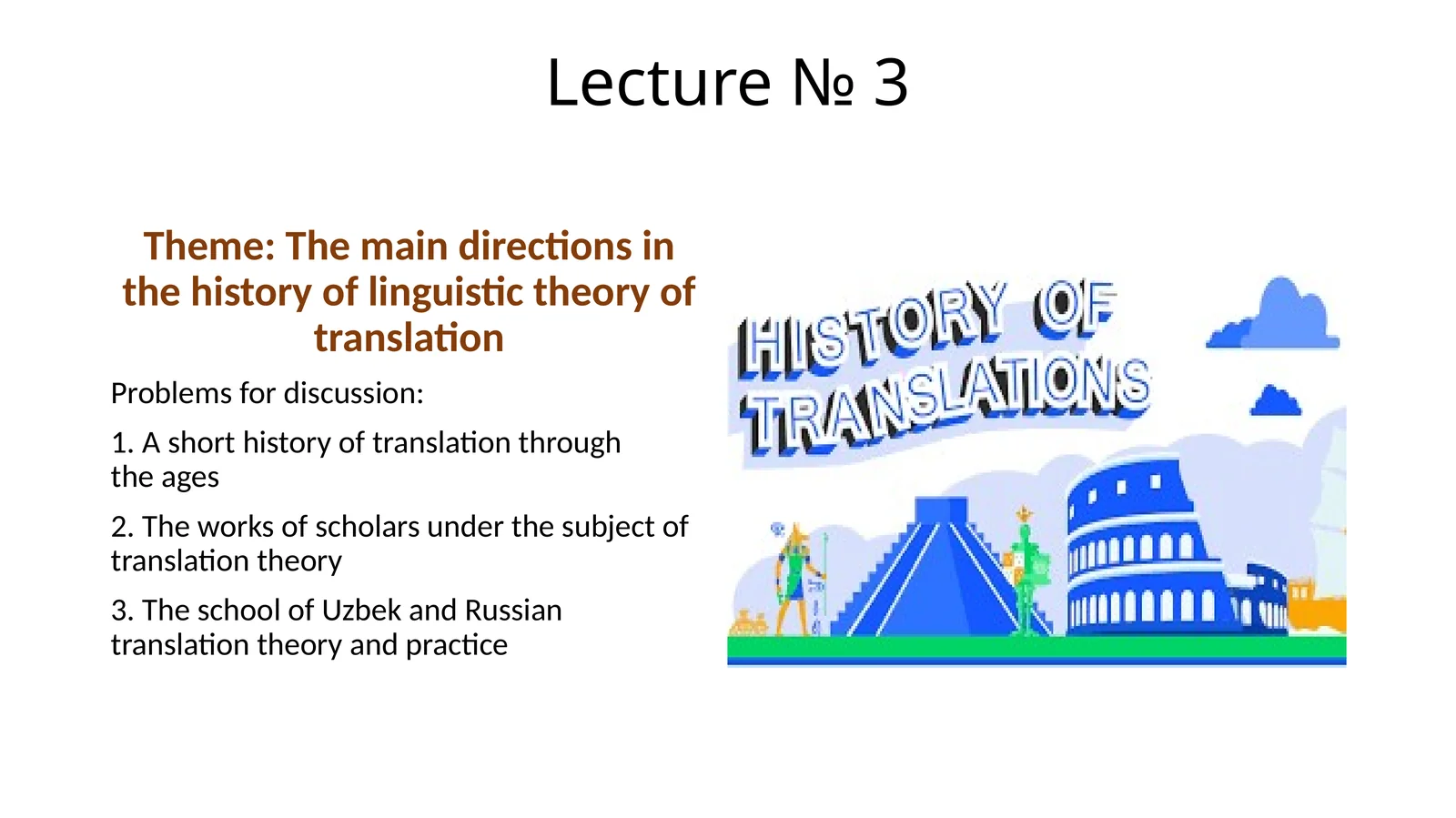 Lecture № 3

Theme: The main directions in the history of linguistic theory of translation

Problems for discussion:

1. A short history of translation through the ages

2. The works of scholars under the subject of translation theory

3. The school of Uzbek and Russian translation theory and practice

HISTORY OF TRANSLATIONS